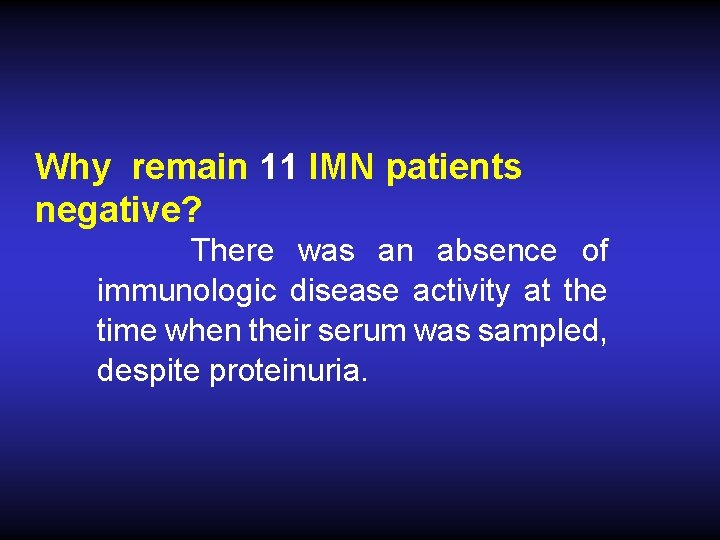 Why remain 11 IMN patients negative?

There was an absence of immunologic disease activity at the time when their serum was sampled, despite proteinuria.